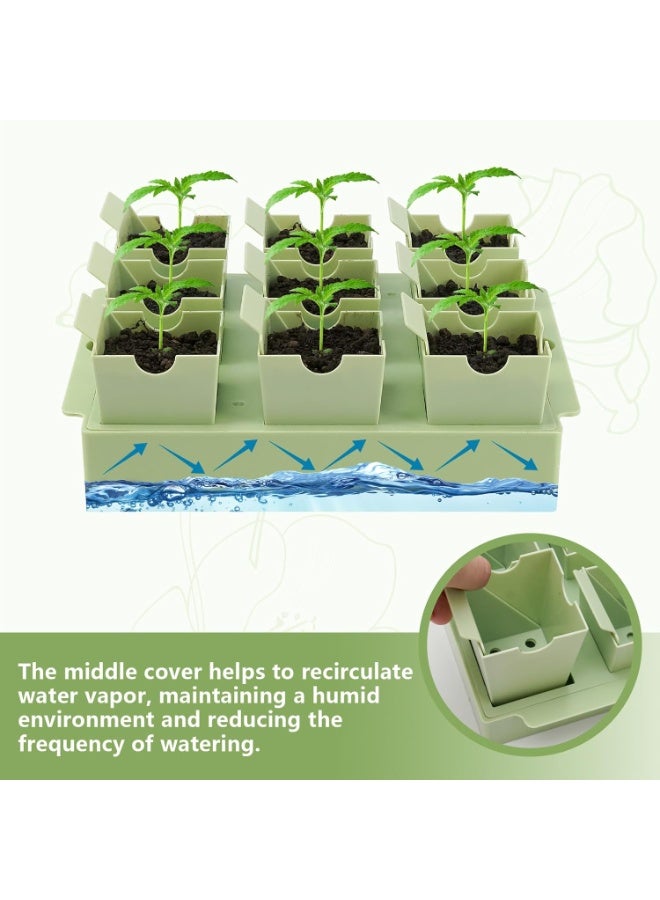 The middle cover helps to recirculate water vapor, maintaining a humid environment and reducing the frequency of watering.